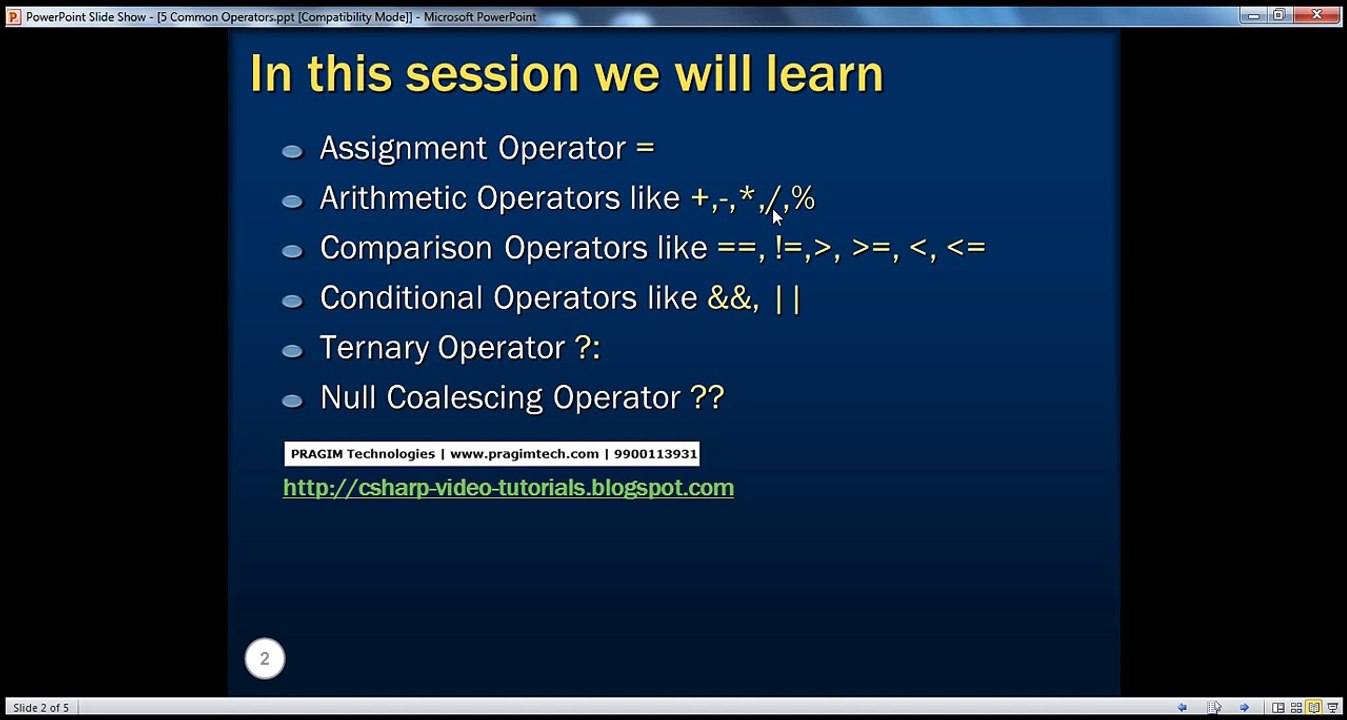 PowerPoint Slide Show - [5 Common Operators.ppt [Compatibility Mode]] - Microsoft PowerPoint

In this session we will learn

Assignment Operator =

Arithmetic Operators like +,-,*,/,%

Comparison Operators like ==, !=,>, >=, <, <=

Conditional Operators like &&, ||

Ternary Operator ?:

Null Coalescing Operator ??

PRAGIM Technologies | www.pragimtech.com | 9900113931

http://csharp-video-tutorials.blogspot.com

2

Slide 2 of 5